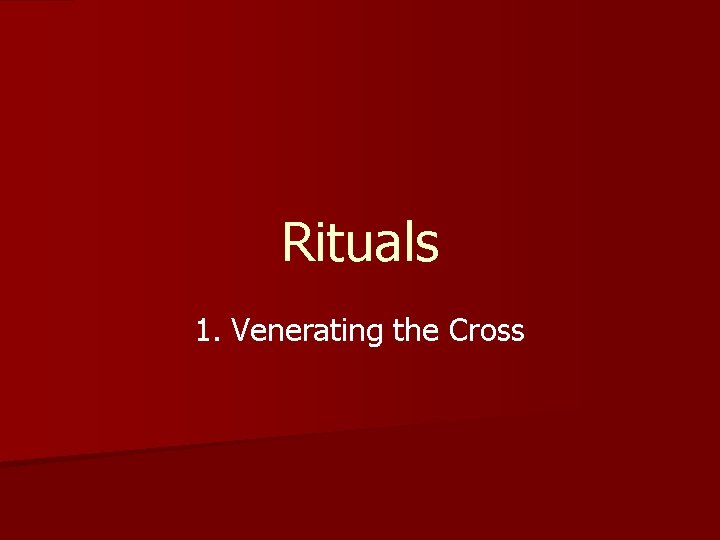 Rituals

1. Venerating the Cross